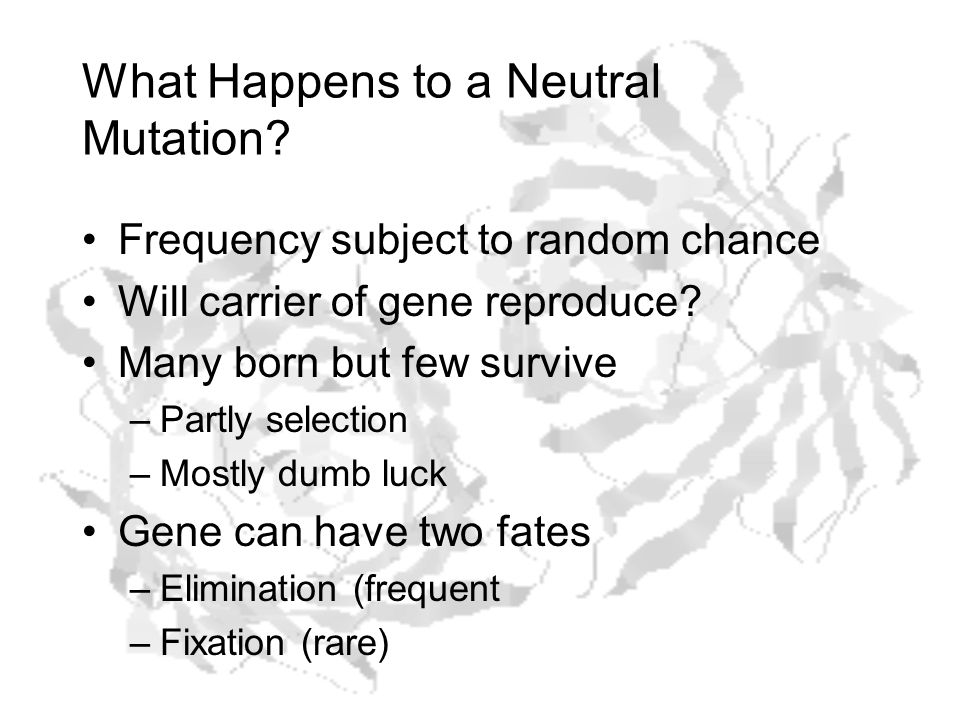 What Happens to a Neutral Mutation?

• Frequency subject to random chance
• Will carrier of gene reproduce?
• Many born but few survive
– Partly selection
– Mostly dumb luck
• Gene can have two fates
– Elimination (frequent
– Fixation (rare)